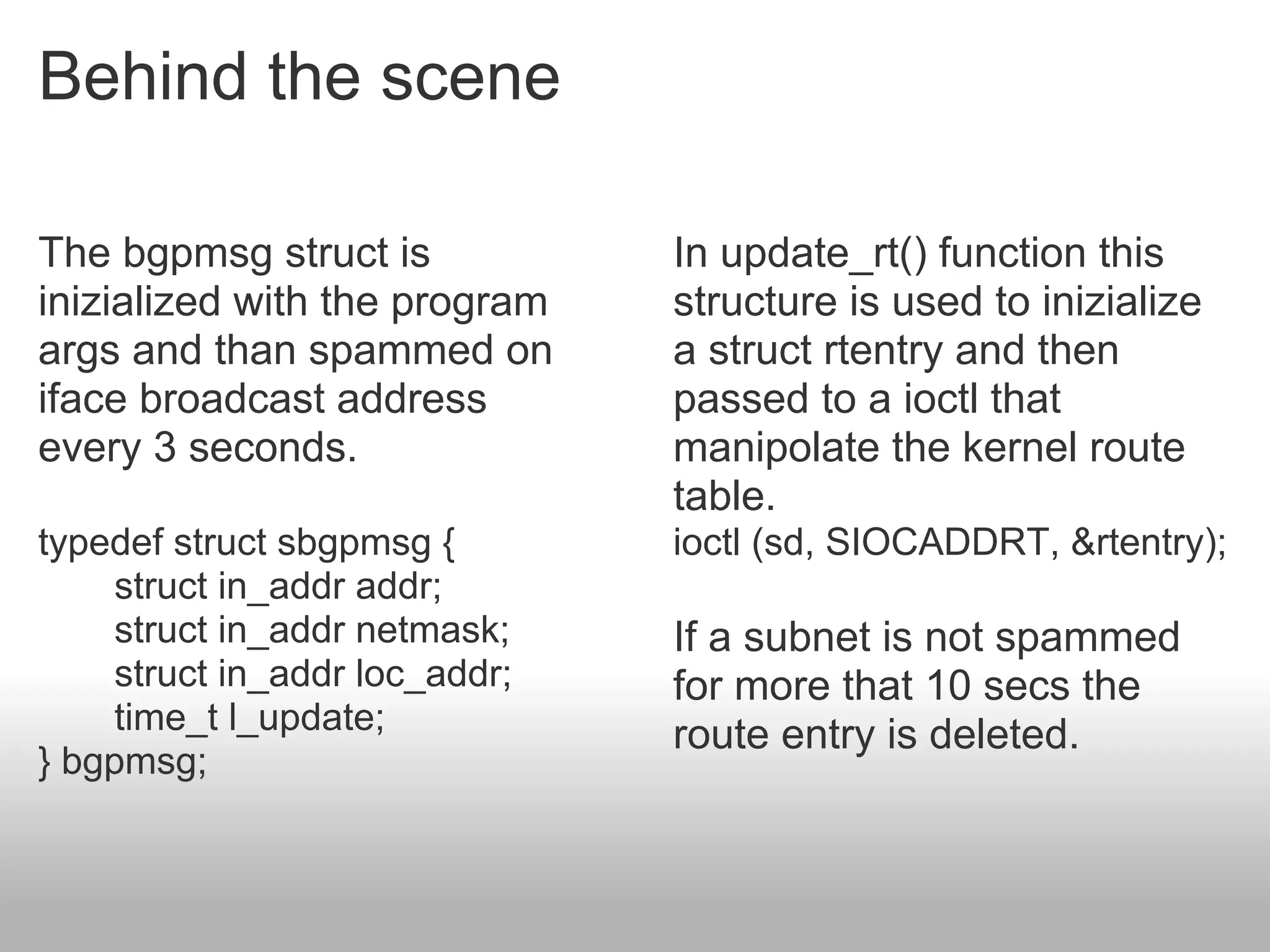 Behind the scene

The bgpmsg struct is inizialized with the program args and than spammed on iface broadcast address every 3 seconds.

typedef struct sbgpmsg {
    struct in_addr addr;
    struct in_addr netmask;
    struct in_addr loc_addr;
    time_t l_update;
} bgpmsg;

In update_rt() function this structure is used to inizialize a struct rtentry and then passed to a ioctl that manipolate the kernel route table.
ioctl (sd, SIOCADDRT, &rtentry);

If a subnet is not spammed for more that 10 secs the route entry is deleted.